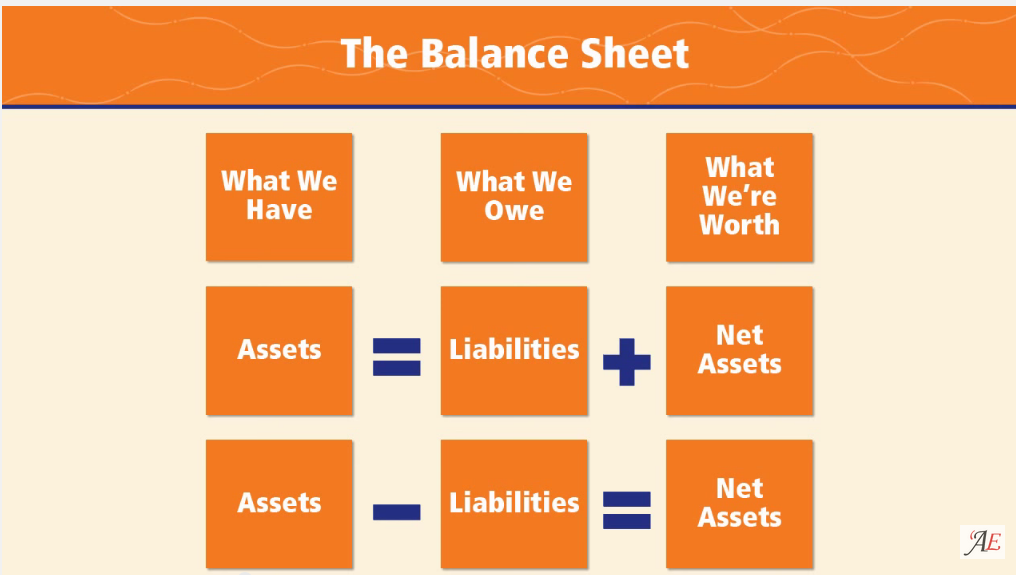 The Balance Sheet

What We Have

What We Owe

What We're Worth

Assets = Liabilities + Net Assets

Assets − Liabilities = Net Assets

AE